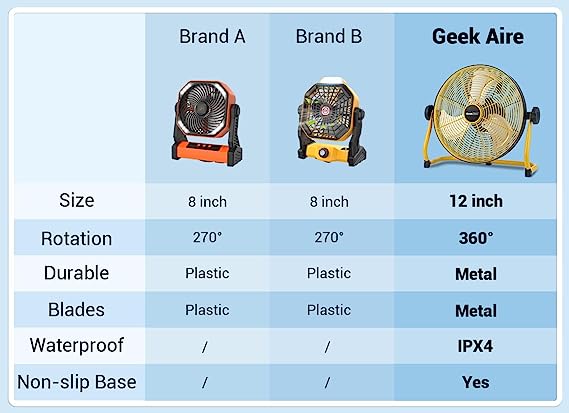 |  | Brand A | Brand B | Geek Aire |
|---|---|---|---|
| Size | 8 inch | 8 inch | 12 inch |
| Rotation | 270° | 270° | 360° |
| Durable | Plastic | Plastic | Metal |
| Blades | Plastic | Plastic | Metal |
| Waterproof | / | / | IPX4 |
| Non-slip Base | / | / | Yes |